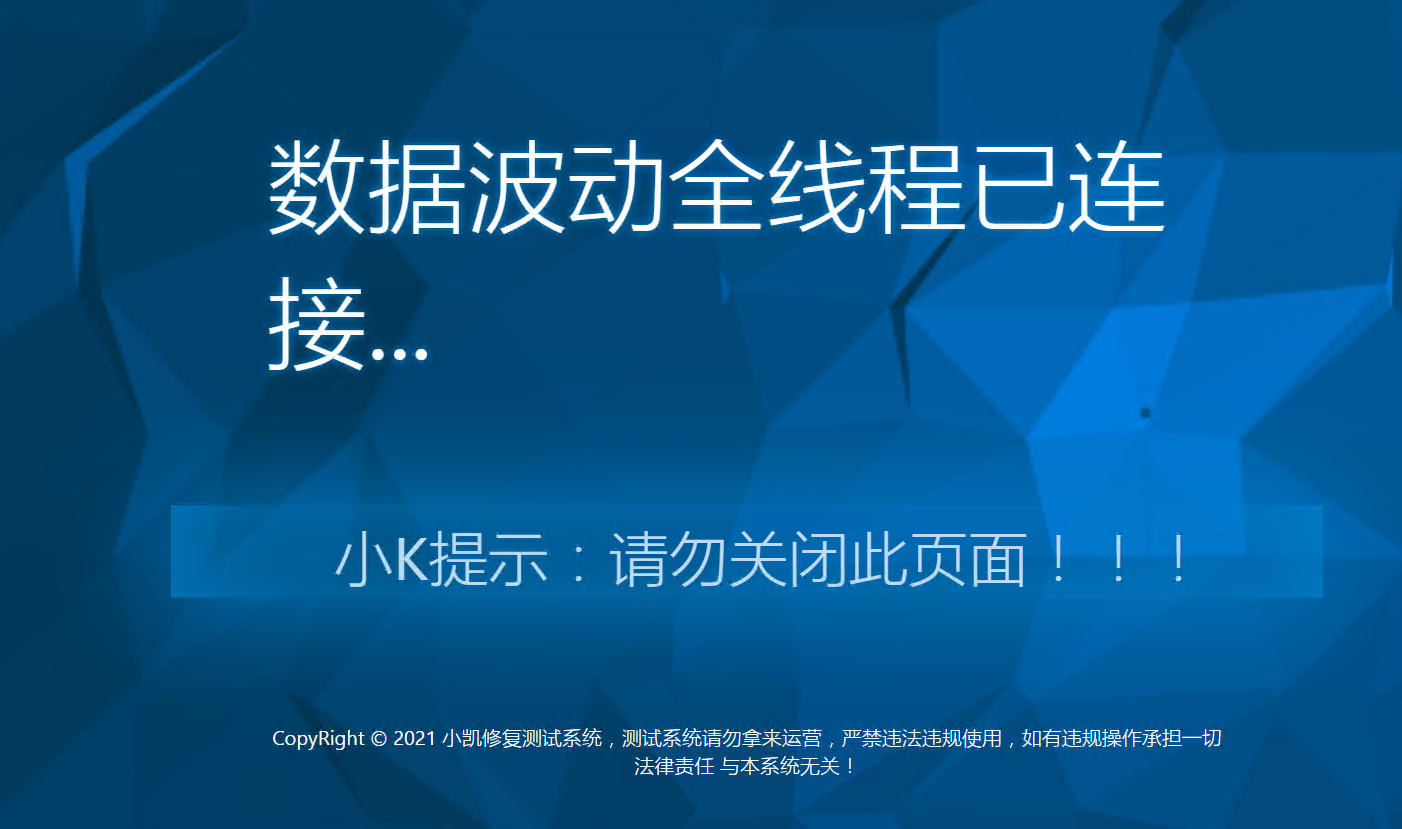 数据波动全线程已连接...

小K提示：请勿关闭此页面！！！

CopyRight © 2021 小凯修复测试系统，测试系统请勿拿来运营，严禁违法违规使用，如有违规操作承担一切法律责任 与本系统无关！